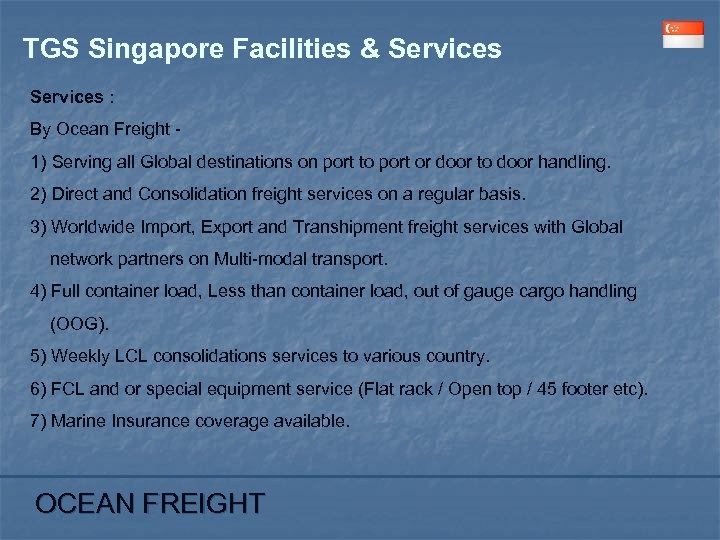 TGS Singapore Facilities & Services

Services :

By Ocean Freight -

1) Serving all Global destinations on port to port or door to door handling.

2) Direct and Consolidation freight services on a regular basis.

3) Worldwide Import, Export and Transhipment freight services with Global network partners on Multi-modal transport.

4) Full container load, Less than container load, out of gauge cargo handling (OOG).

5) Weekly LCL consolidations services to various country.

6) FCL and or special equipment service (Flat rack / Open top / 45 footer etc).

7) Marine Insurance coverage available.

OCEAN FREIGHT